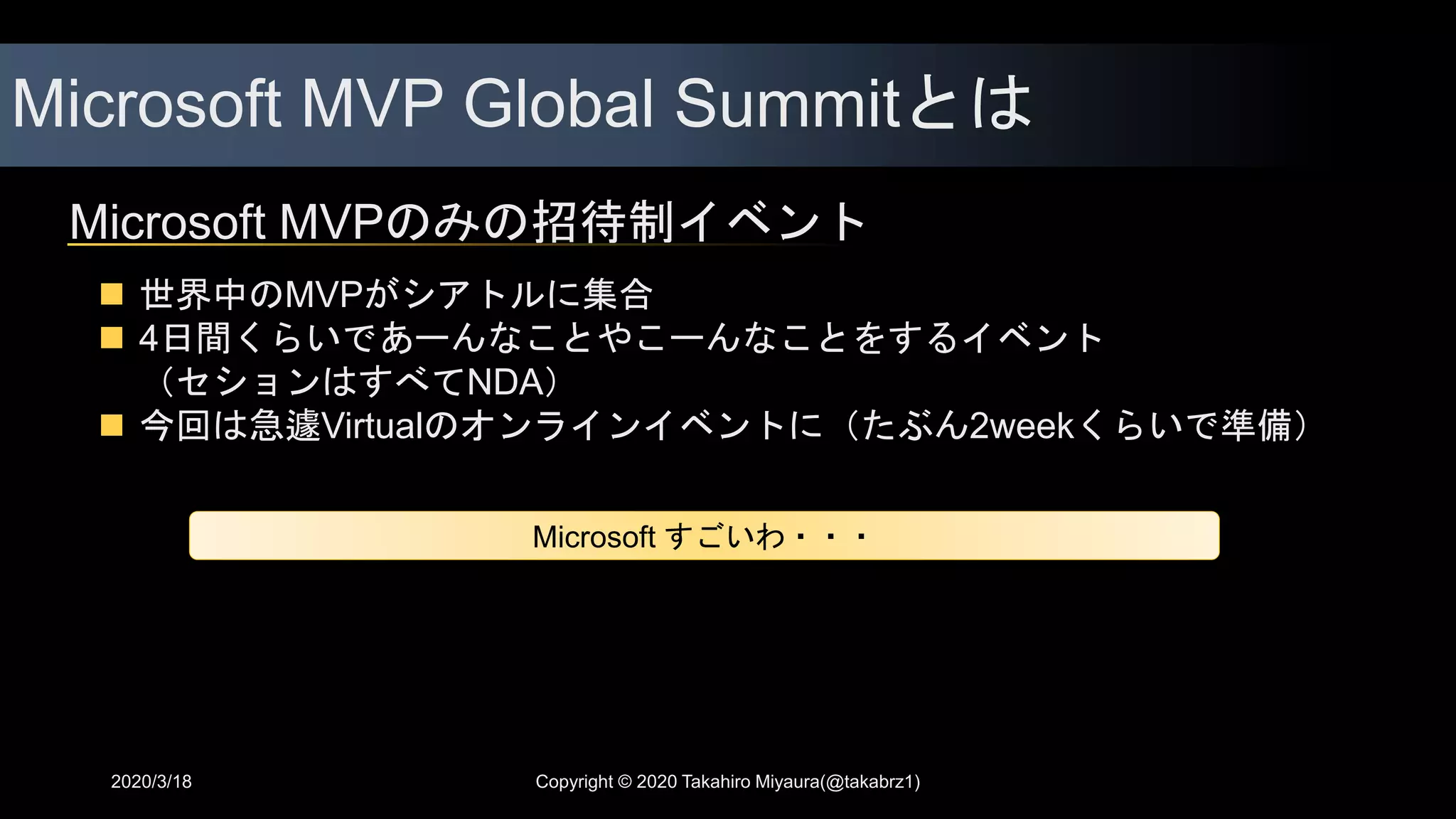 Microsoft MVP Global Summitとは

Microsoft MVPのみの招待制イベント

■ 世界中のMVPがシアトルに集合
■ 4日間くらいであーんなことやこーんなことをするイベント（セションはすべてNDA）
■ 今回は急遽Virtualのオンラインイベントに（たぶん2weekくらいで準備）

Microsoft すごいわ・・・

2020/3/18

Copyright © 2020 Takahiro Miyaura(@takabrz1)